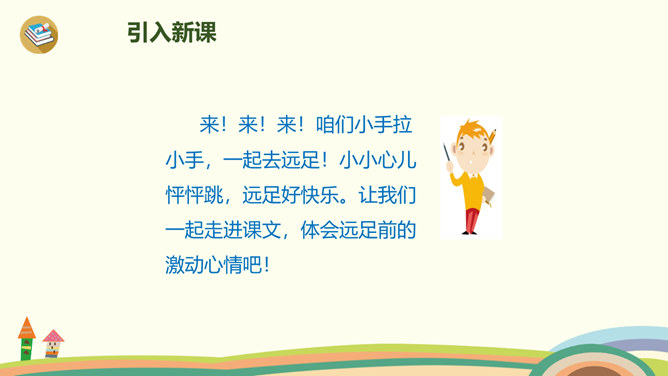 引入新课

来！来！来！咱们小手拉小手，一起去远足！小小心儿怦怦跳，远足好快乐。让我们一起走进课文，体会远足前的激动心情吧！